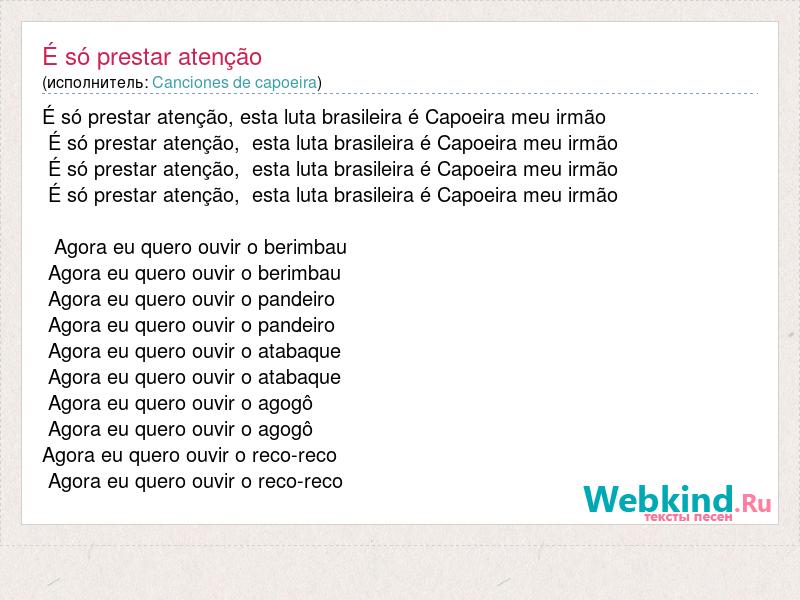 É só prestar atenção
(исполнитель: Canciones de capoeira)

É só prestar atenção, esta luta brasileira é Capoeira meu irmão
É só prestar atenção, esta luta brasileira é Capoeira meu irmão
É só prestar atenção, esta luta brasileira é Capoeira meu irmão
É só prestar atenção, esta luta brasileira é Capoeira meu irmão

Agora eu quero ouvir o berimbau
Agora eu quero ouvir o berimbau
Agora eu quero ouvir o pandeiro
Agora eu quero ouvir o pandeiro
Agora eu quero ouvir o atabaque
Agora eu quero ouvir o atabaque
Agora eu quero ouvir o agogô
Agora eu quero ouvir o agogô
Agora eu quero ouvir o reco-reco
Agora eu quero ouvir o reco-reco

Webkind.Ru
тексты песен